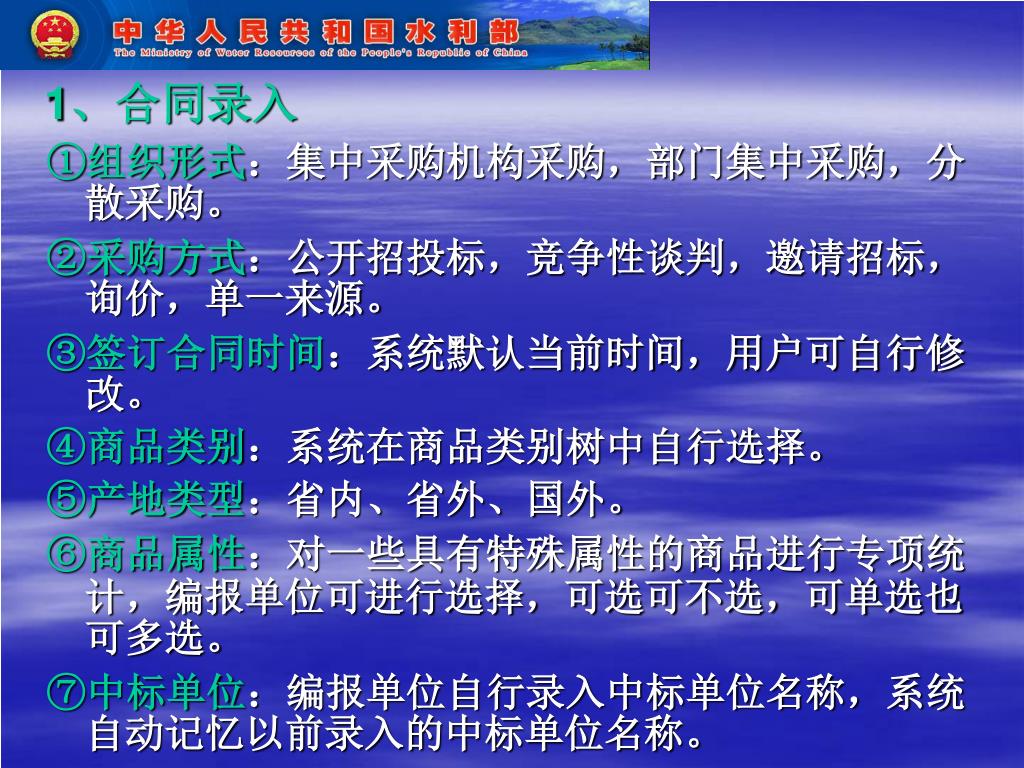 中华人民共和国水利部
The Ministry of Water Resources of the People's Republic of China

1、合同录入

①组织形式：集中采购机构采购，部门集中采购，分散采购。

②采购方式：公开招投标，竞争性谈判，邀请招标，询价，单一来源。

③签订合同时间：系统默认当前时间，用户可自行修改。

④商品类别：系统在商品类别树中自行选择。

⑤产地类型：省内、省外、国外。

⑥商品属性：对一些具有特殊属性的商品进行专项统计，编报单位可进行选择，可选可不选，可单选也可多选。

⑦中标单位：编报单位自行录入中标单位名称，系统自动记忆以前录入的中标单位名称。